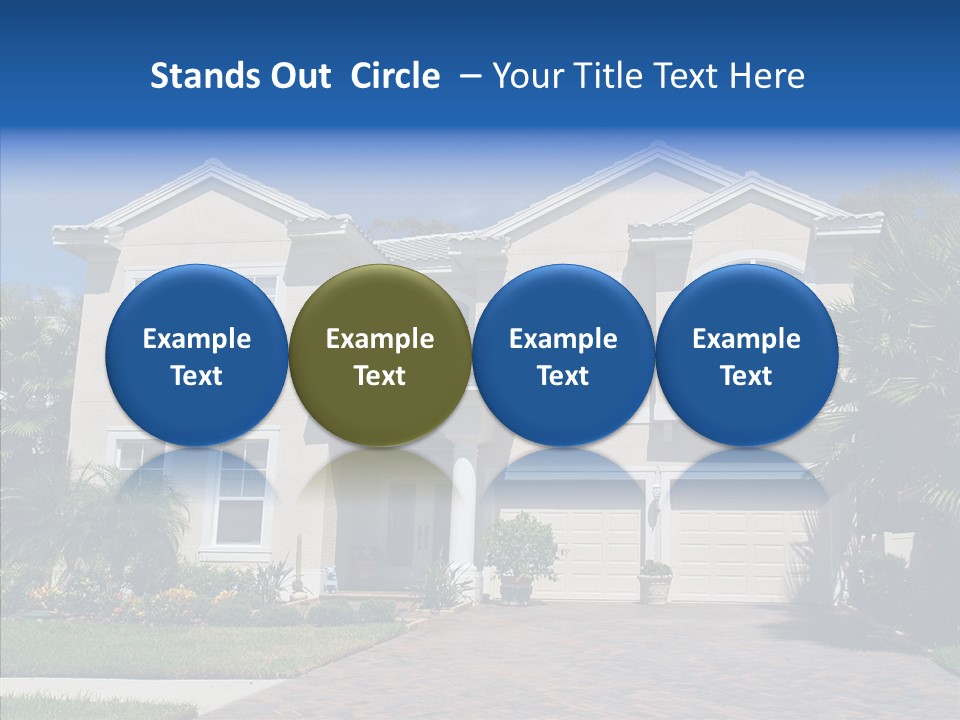 Stands Out Circle – Your Title Text Here

Example Text

Example Text

Example Text

Example Text